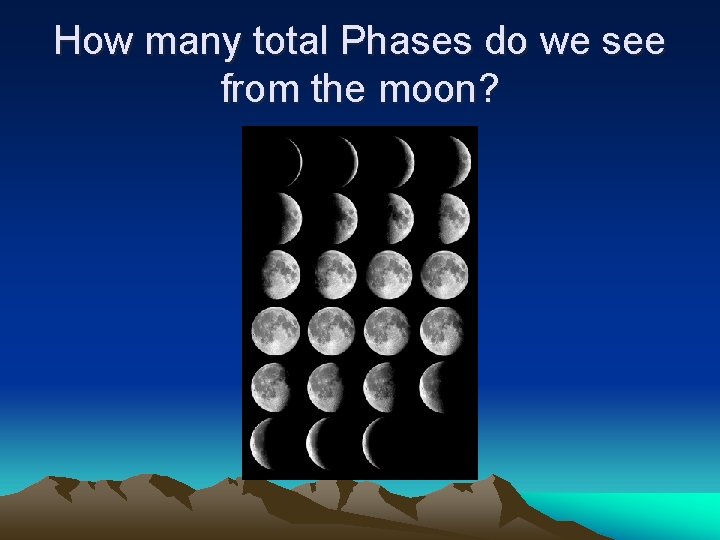 How many total Phases do we see from the moon?